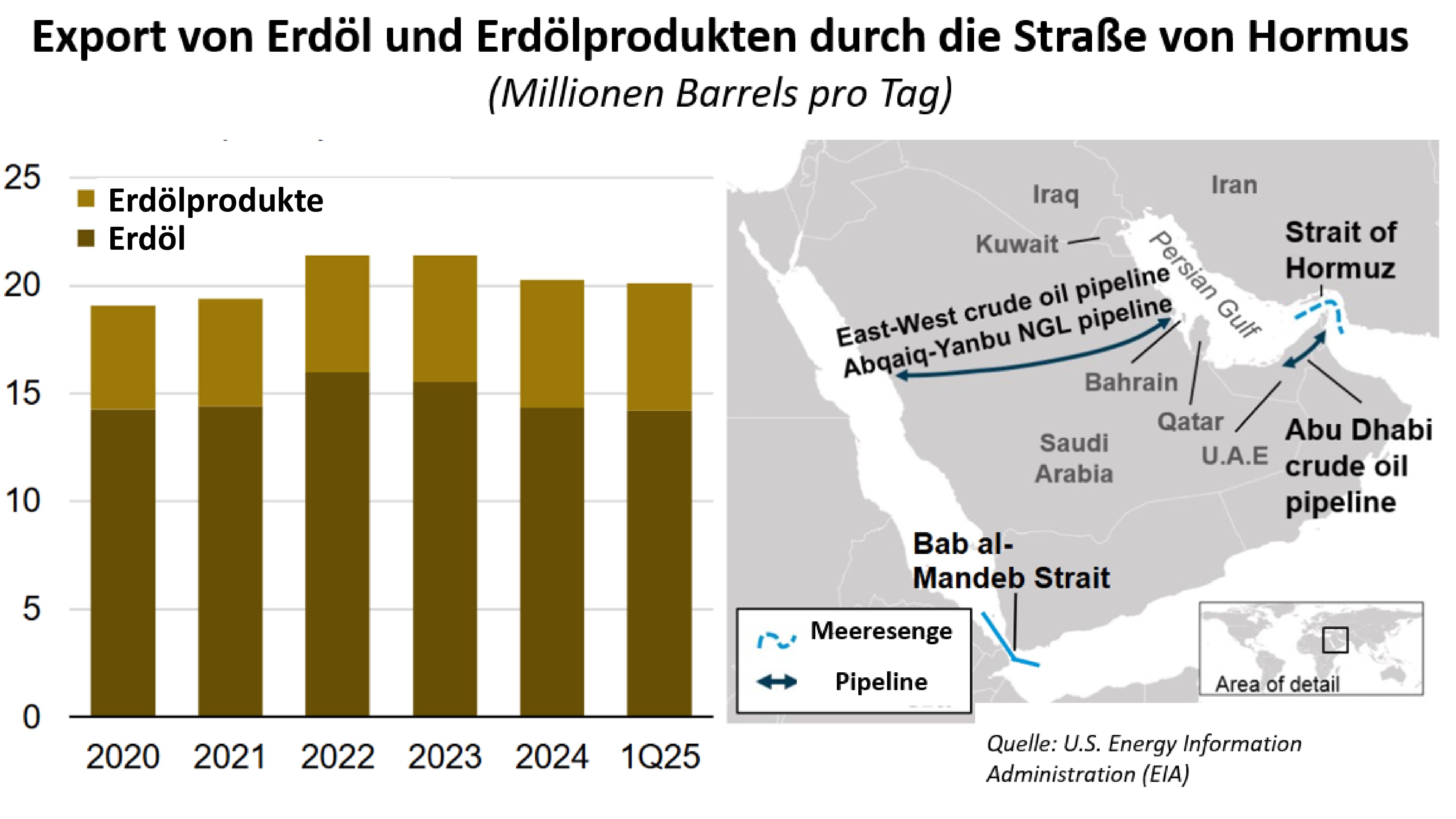 Export von Erdöl und Erdölprodukten durch die Straße von Hormus

(Millionen Barrels pro Tag)

25
20
15
10
5
0

Erdölprodukte
Erdöl

2020 2021 2022 2023 2024 1Q25

Iraq
Iran
Kuwait
Persian Gulf
Strait of Hormuz
East-West crude oil pipeline
Abqaiq-Yanbu NGL pipeline
Bahrain
Qatar
Saudi Arabia
U.A.E
Abu Dhabi crude oil pipeline
Bab al-Mandeb Strait
Meeresenge
Pipeline
Area of detail

Quelle: U.S. Energy Information Administration (EIA)